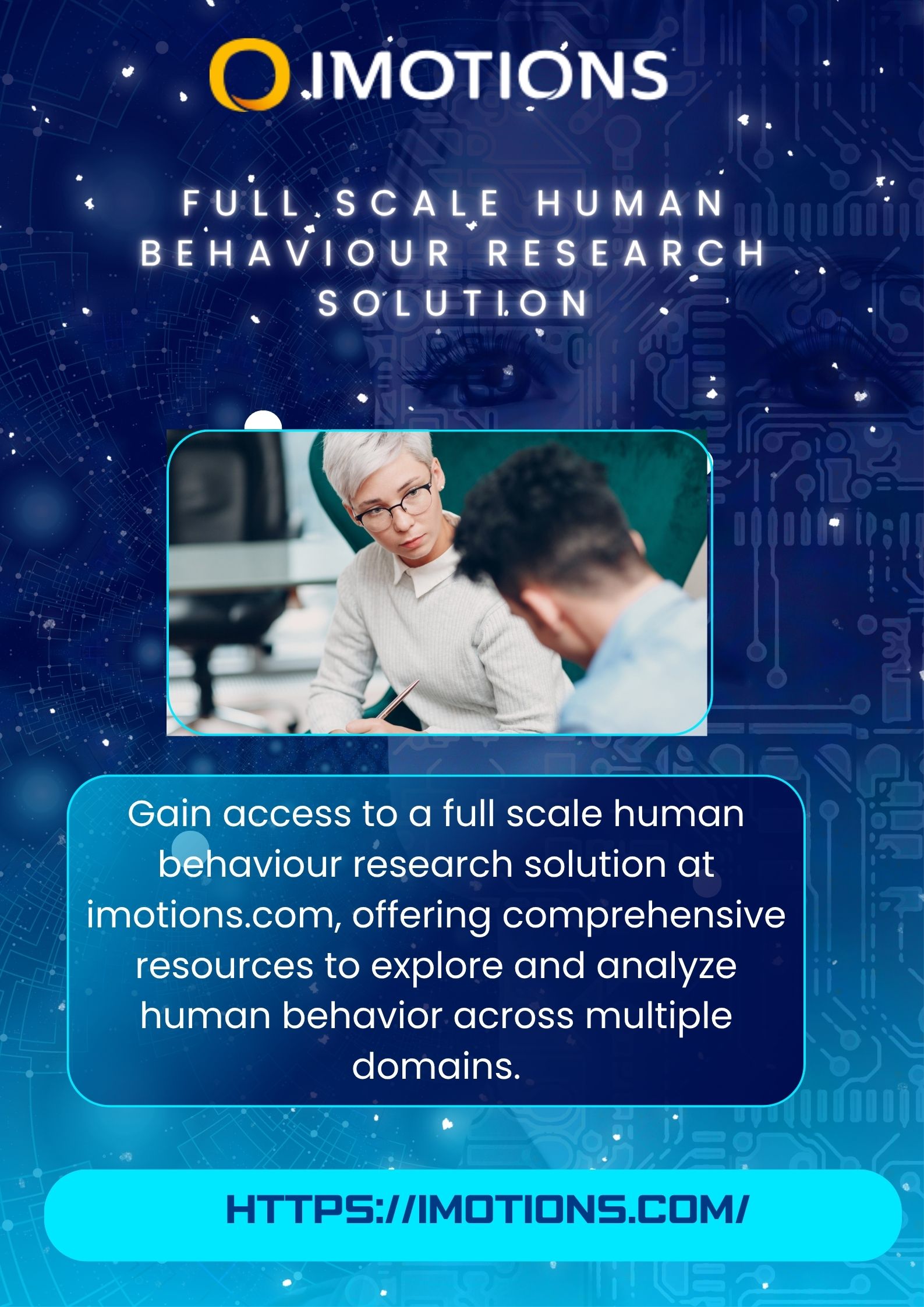 IMOTIONS

FULL SCALE HUMAN BEHAVIOUR RESEARCH SOLUTION

Gain access to a full scale human behaviour research solution at imotions.com, offering comprehensive resources to explore and analyze human behavior across multiple domains.

HTTPS://IMOTIONS.COM/